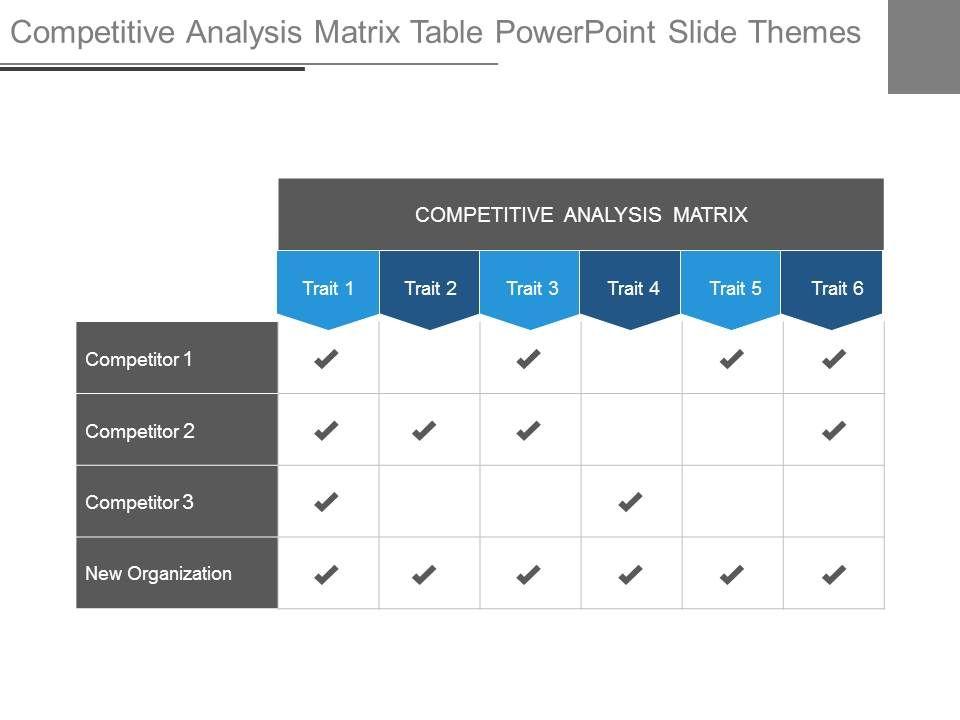 Competitive Analysis Matrix Table PowerPoint Slide Themes

COMPETITIVE ANALYSIS MATRIX

| | Trait 1 | Trait 2 | Trait 3 | Trait 4 | Trait 5 | Trait 6 |
|---|---|---|---|---|---|---|
| Competitor 1 | ✔ | | ✔ | | ✔ | ✔ |
| Competitor 2 | ✔ | ✔ | ✔ | | | ✔ |
| Competitor 3 | ✔ | | | ✔ | | |
| New Organization | ✔ | ✔ | ✔ | ✔ | ✔ | ✔ |